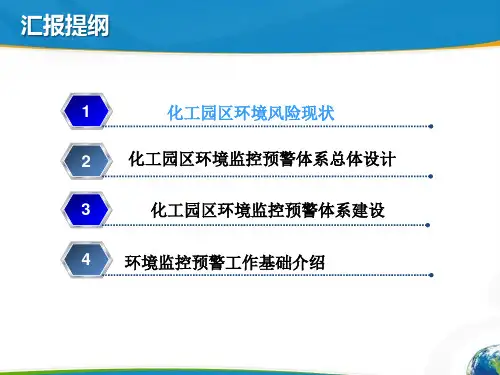 汇报提纲

1 化工园区环境风险现状

2 化工园区环境监控预警体系总体设计

3 化工园区环境监控预警体系建设

4 环境监控预警工作基础介绍